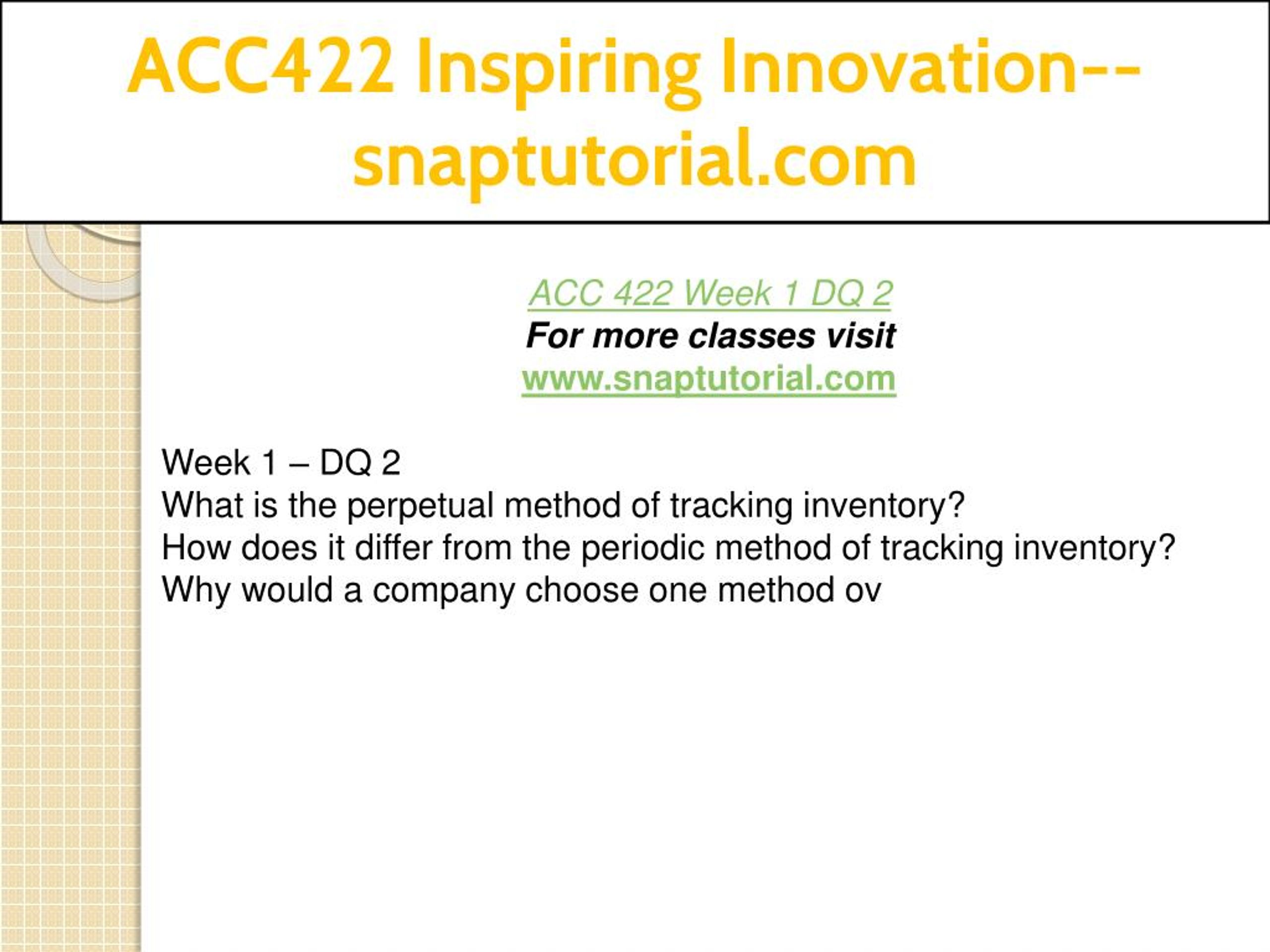 ACC422 Inspiring Innovation--snaptutorial.com

ACC 422 Week 1 DQ 2
For more classes visit
www.snaptutorial.com

Week 1 – DQ 2
What is the perpetual method of tracking inventory?
How does it differ from the periodic method of tracking inventory?
Why would a company choose one method ov